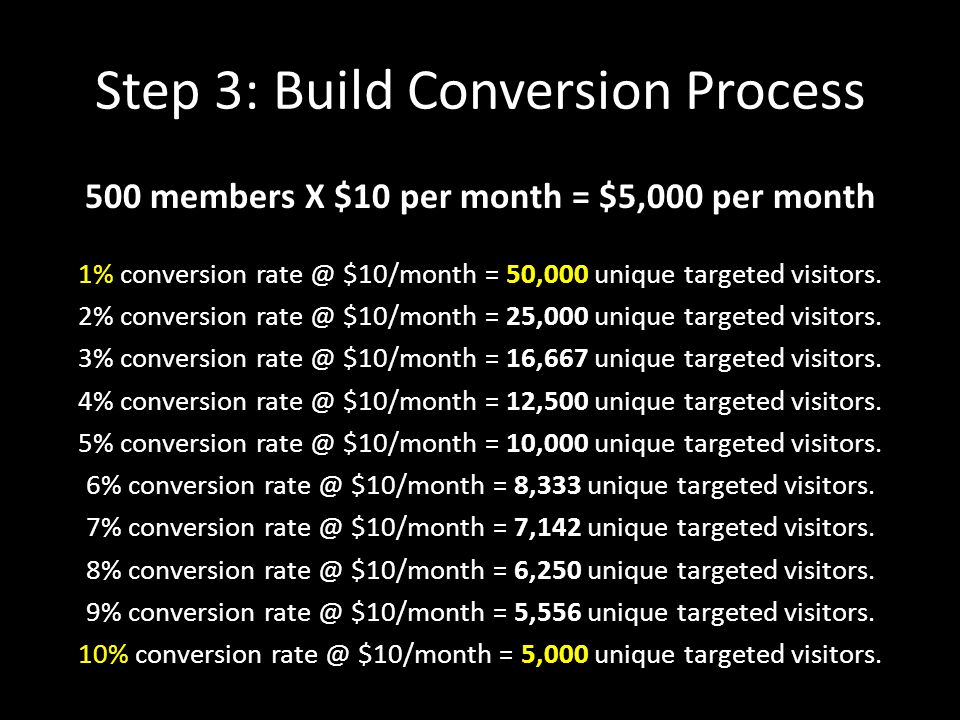 Step 3: Build Conversion Process

500 members X \$10 per month = \$5,000 per month

1% conversion rate @ \$10/month = 50,000 unique targeted visitors.
2% conversion rate @ \$10/month = 25,000 unique targeted visitors.
3% conversion rate @ \$10/month = 16,667 unique targeted visitors.
4% conversion rate @ \$10/month = 12,500 unique targeted visitors.
5% conversion rate @ \$10/month = 10,000 unique targeted visitors.
6% conversion rate @ \$10/month = 8,333 unique targeted visitors.
7% conversion rate @ \$10/month = 7,142 unique targeted visitors.
8% conversion rate @ \$10/month = 6,250 unique targeted visitors.
9% conversion rate @ \$10/month = 5,556 unique targeted visitors.
10% conversion rate @ \$10/month = 5,000 unique targeted visitors.